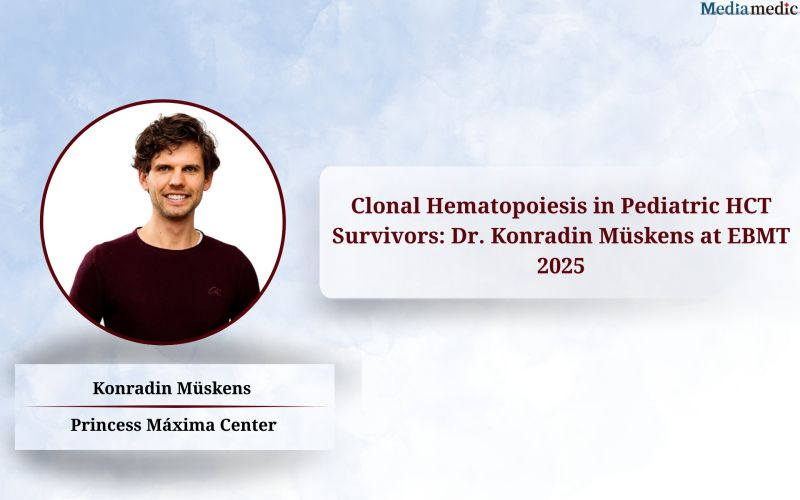 Mediamedic

Clonal Hematopoiesis in Pediatric HCT Survivors: Dr. Konradin Müskens at EBMT 2025

Konradin Müskens

Princess Máxima Center